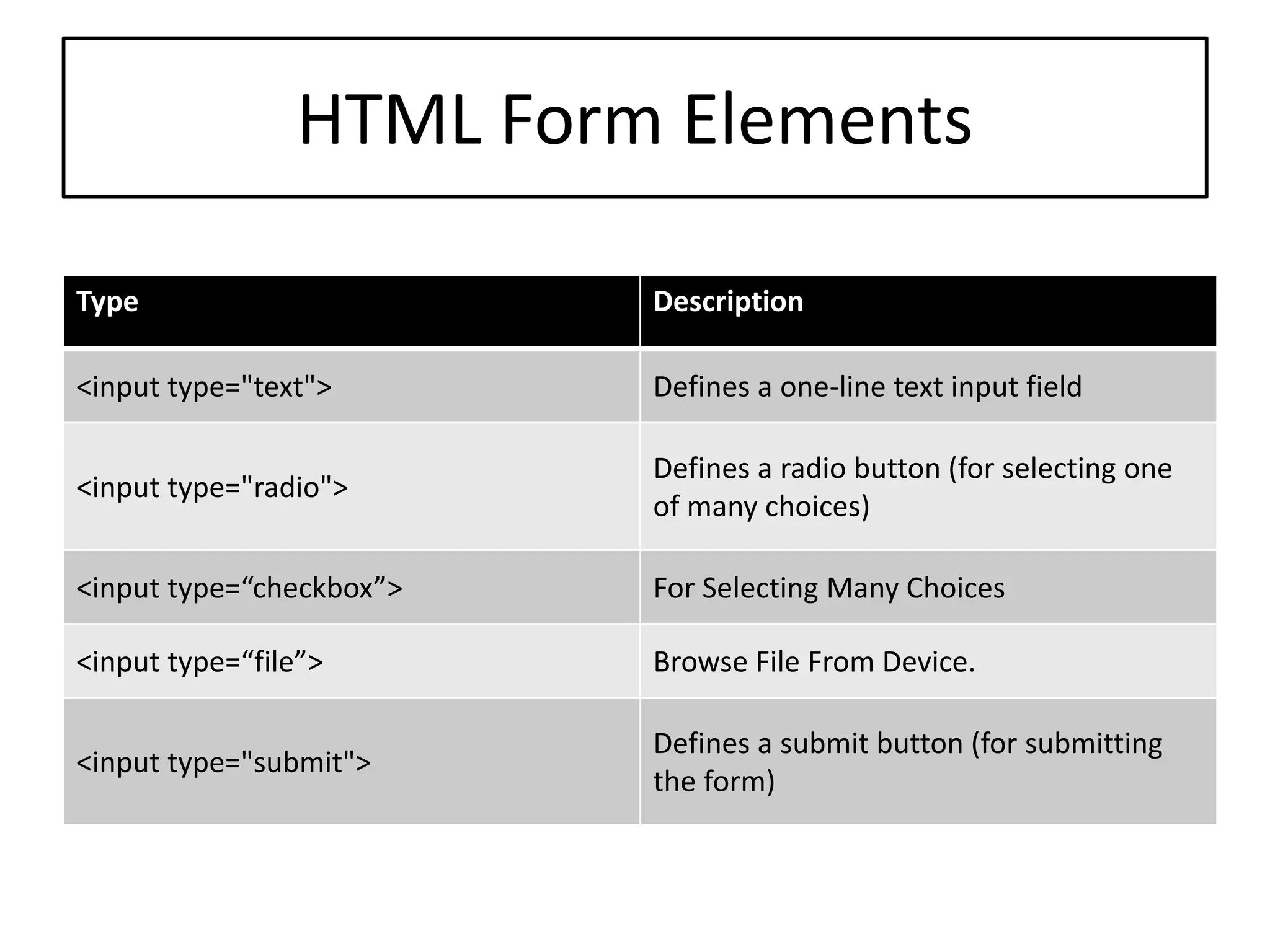 HTML Form Elements

| Type | Description |
|---|---|
| <input type="text"> | Defines a one-line text input field |
| <input type="radio"> | Defines a radio button (for selecting one of many choices) |
| <input type=“checkbox”> | For Selecting Many Choices |
| <input type=“file”> | Browse File From Device. |
| <input type="submit"> | Defines a submit button (for submitting the form) |